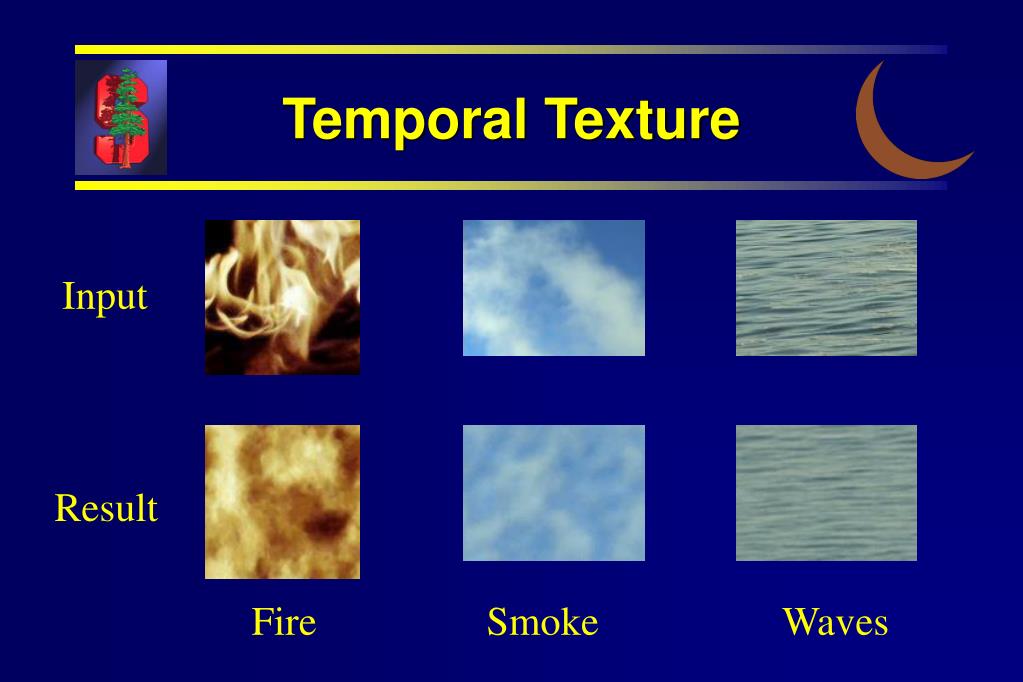 Temporal Texture

Input

Result

Fire

Smoke

Waves